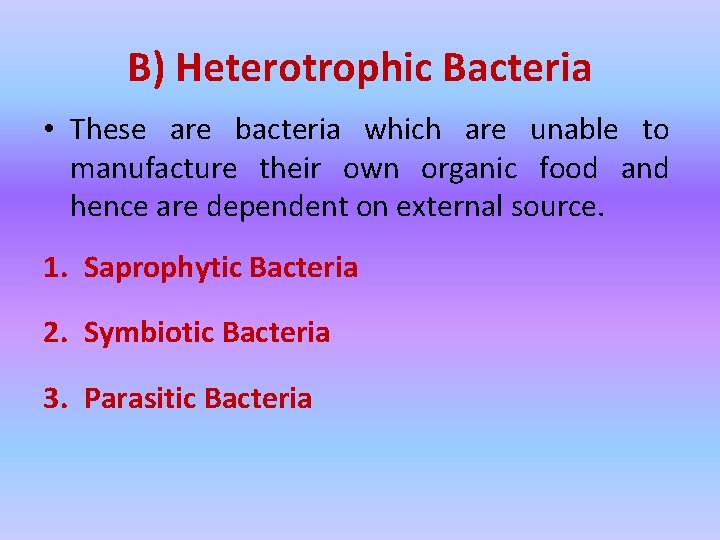 B) Heterotrophic Bacteria

• These are bacteria which are unable to manufacture their own organic food and hence are dependent on external source.

1. Saprophytic Bacteria

2. Symbiotic Bacteria

3. Parasitic Bacteria